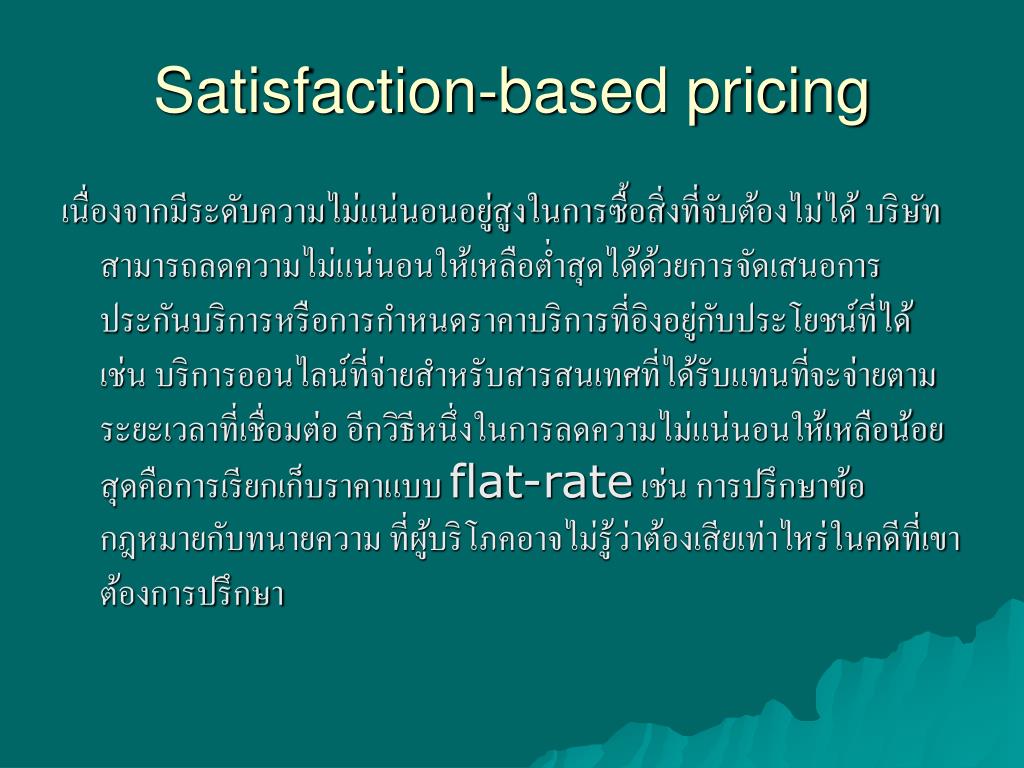 Satisfaction-based pricing

เนื่องจากมีระดับความไม่แน่นอนอยู่สูงในการซื้อสิ่งที่จับต้องไม่ได้ บริษัทสามารถลดความไม่แน่นอนให้เหลือต่ำสุดได้ด้วยการจัดเสนอการประกันบริการหรือการกำหนดราคาบริการที่อิงอยู่กับประโยชน์ที่ได้ เช่น บริการออนไลน์ที่จ่ายสำหรับสารสนเทศที่ได้รับแทนที่จะจ่ายตามระยะเวลาที่เชื่อมต่อ อีกวิธีหนึ่งในการลดความไม่แน่นอนให้เหลือน้อยสุดคือการเรียกเก็บราคาแบบ flat-rate เช่น การปรึกษาข้อกฎหมายกับทนายความ ที่ผู้บริโภคอาจไม่รู้ว่าต้องเสียเท่าไหร่ในคดีที่เขาต้องการปรึกษา